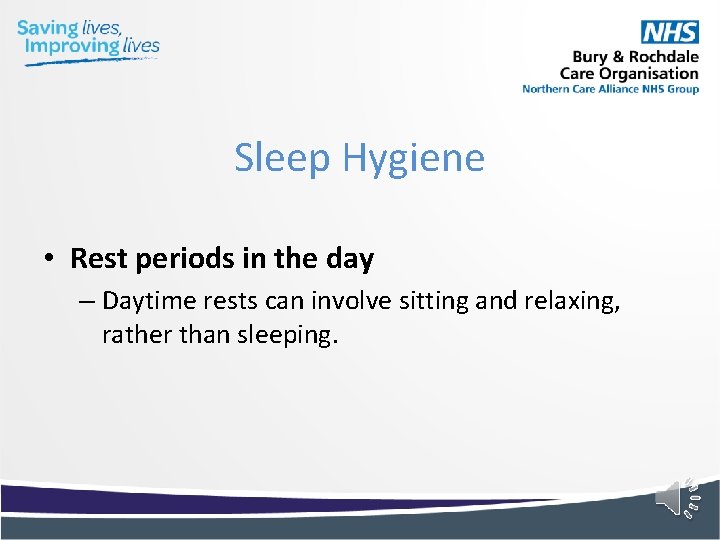 Saving lives, Improving lives

NHS
Bury & Rochdale Care Organisation
Northern Care Alliance NHS Group

Sleep Hygiene

• Rest periods in the day
– Daytime rests can involve sitting and relaxing, rather than sleeping.